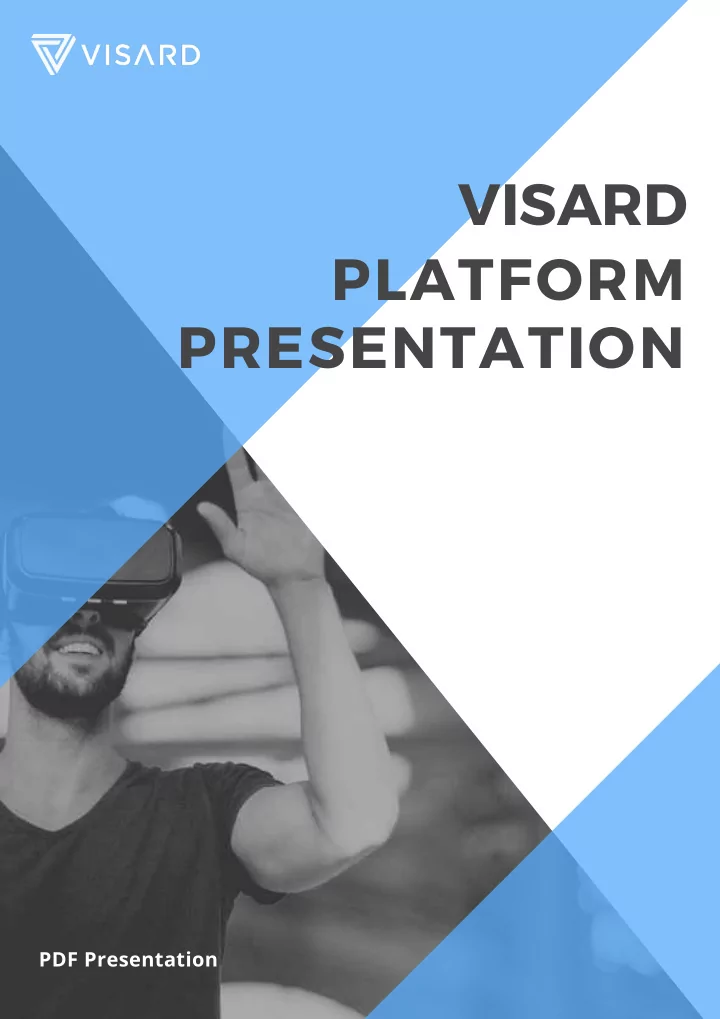 VISARD

VISARD PLATFORM PRESENTATION

PDF Presentation